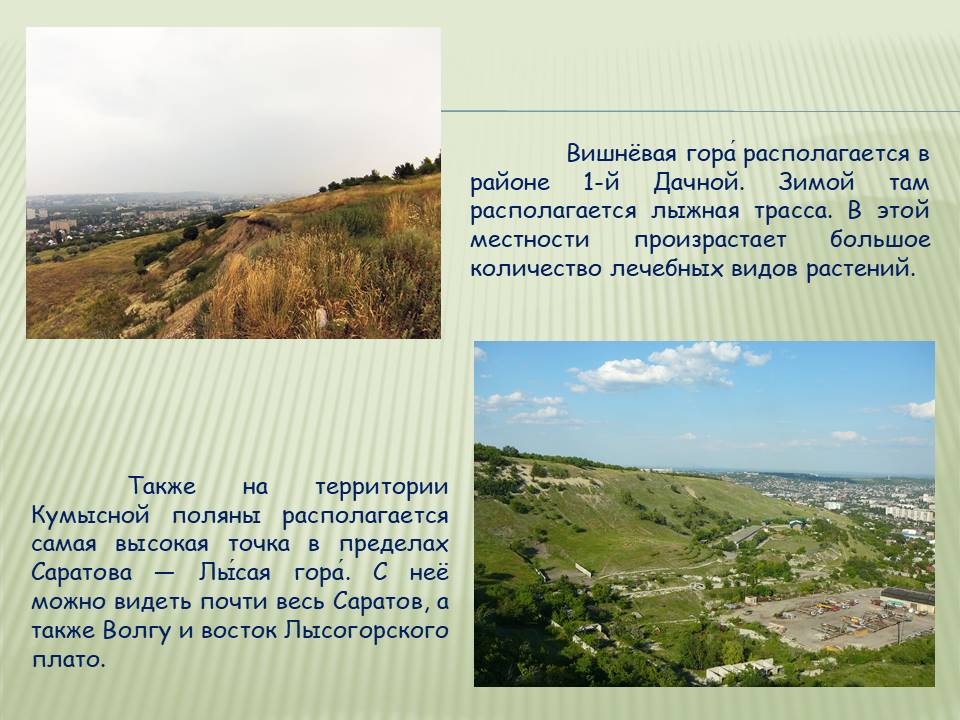 Вишнёвая гора́ располагается в районе 1-й Дачной. Зимой там располагается лыжная трасса. В этой местности произрастает большое количество лечебных видов растений.

Также на территории Кумысной поляны располагается самая высокая точка в пределах Саратова — Лы́сая гора́. С неё можно видеть почти весь Саратов, а также Волгу и восток Лысогорского плато.